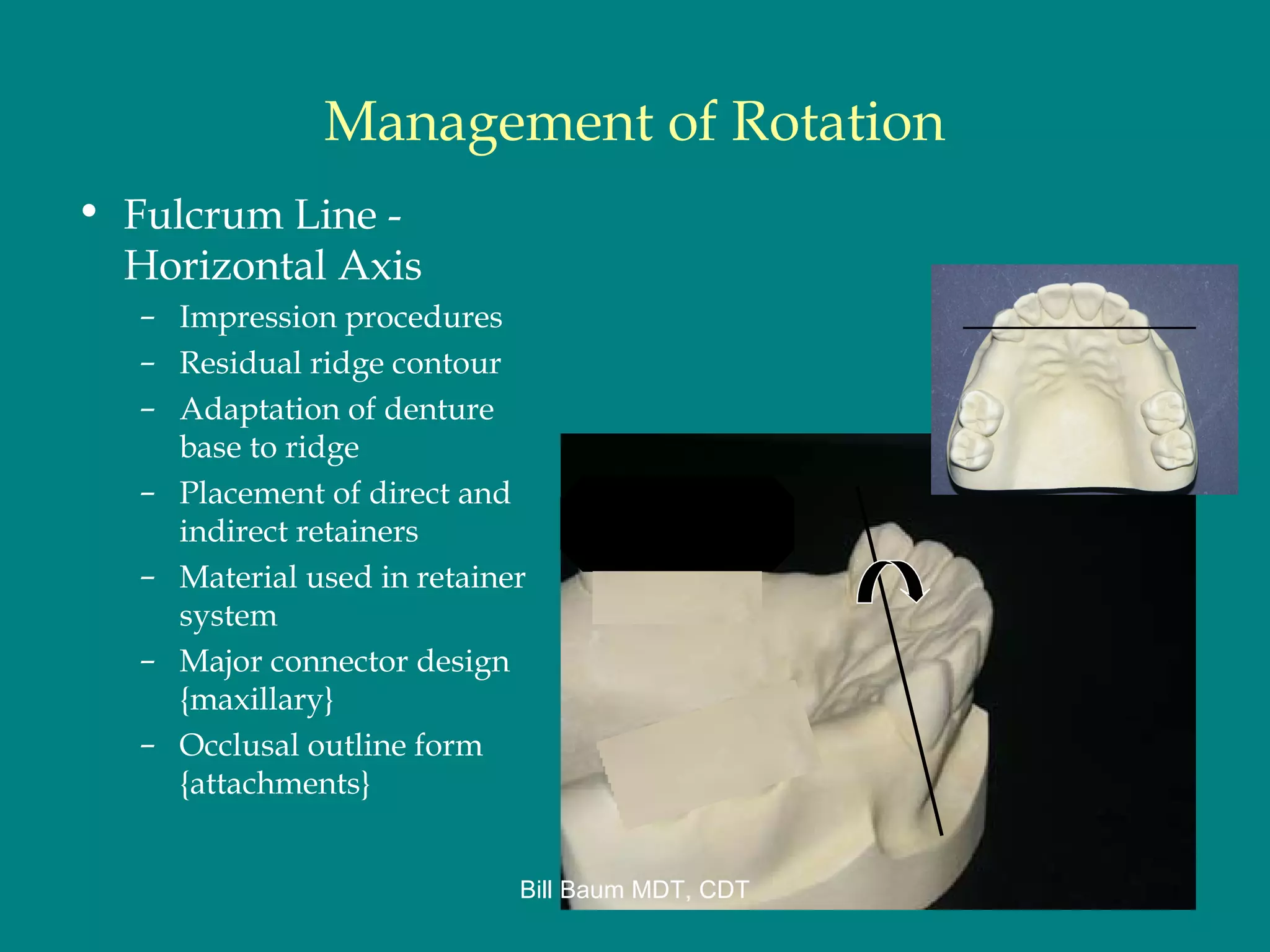 Management of Rotation

• Fulcrum Line - Horizontal Axis
 – Impression procedures
 – Residual ridge contour
 – Adaptation of denture base to ridge
 – Placement of direct and indirect retainers
 – Material used in retainer system
 – Major connector design {maxillary}
 – Occlusal outline form {attachments}

Bill Baum MDT, CDT